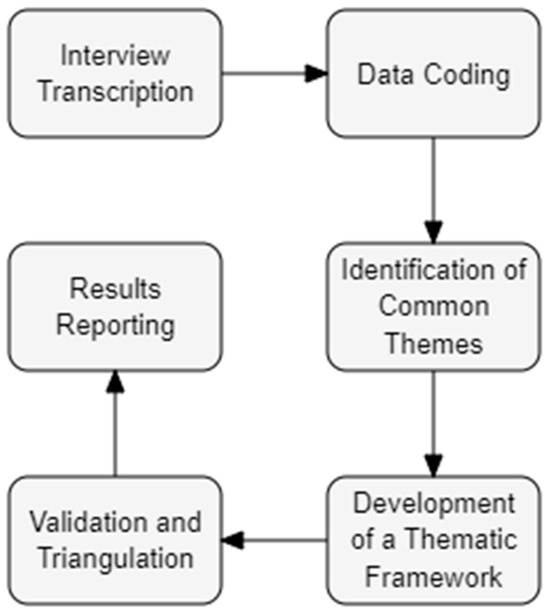 Interview Transcription

Data Coding

Identification of Common Themes

Development of a Thematic Framework

Validation and Triangulation

Results Reporting